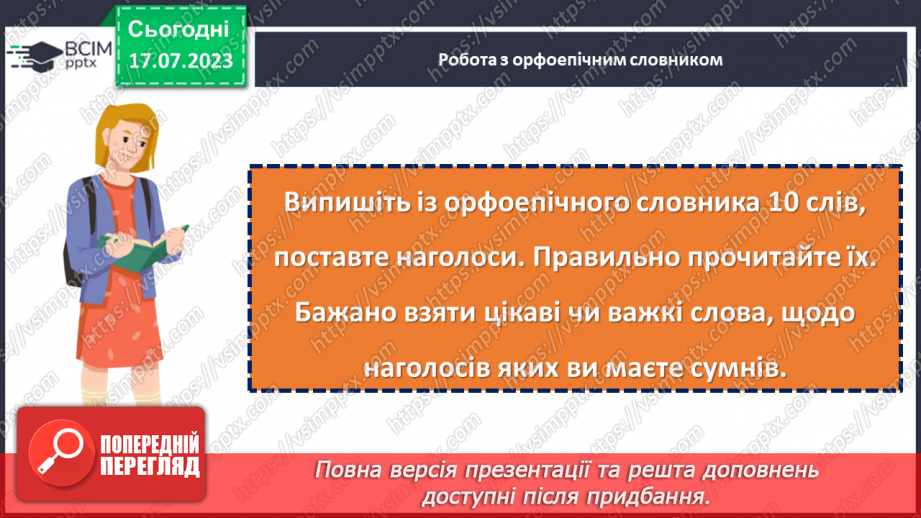 ВСІМ pptx

Сьогодні
17.07.2023

Робота з орфоепічним словником

Випишіть із орфоепічного словника 10 слів, поставте наголоси. Правильно прочитайте їх. Бажано взяти цікаві чи важкі слова, щодо наголосів яких ви маєте сумнів.

ПОПЕРЕДНІЙ ПЕРЕГЛЯД

Повна версія презентації та решта доповнень доступні після придбання.

https://vsimpptx.com